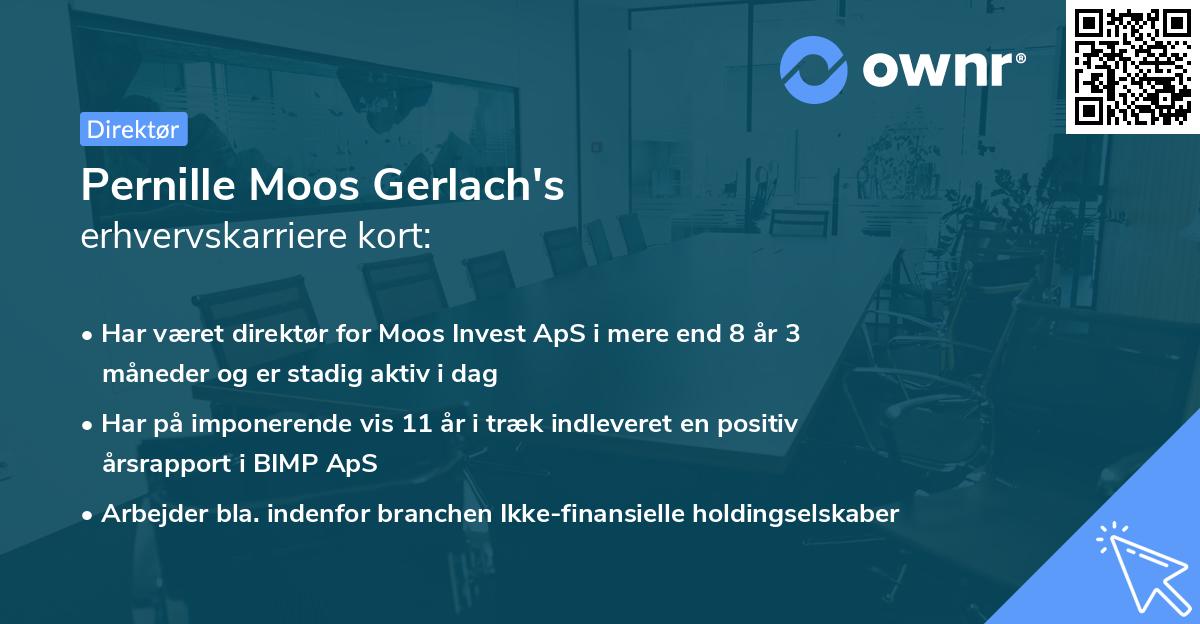 ownr®

Direktør

Pernille Moos Gerlach's
erhvervskarriere kort:

• Har været direktør for Moos Invest ApS i mere end 8 år 3 måneder og er stadig aktiv i dag

• Har på imponerende vis 11 år i træk indleveret en positiv årsrapport i BIMP ApS

• Arbejder bla. indenfor branchen Ikke-finansielle holdingselskaber